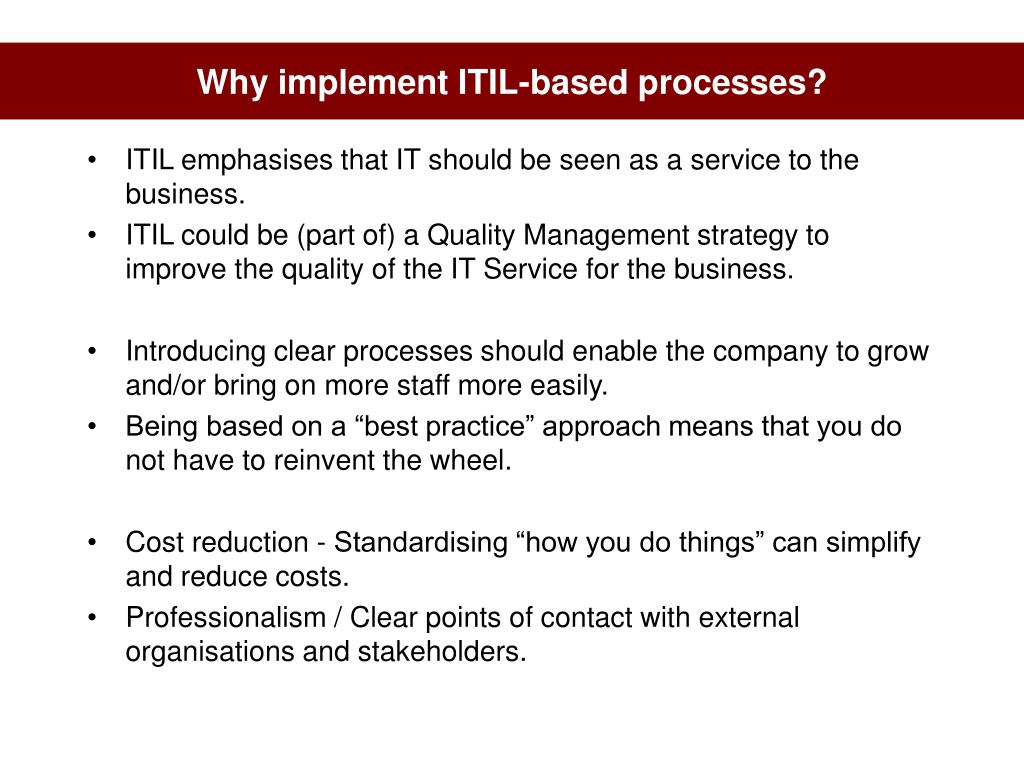 Why implement ITIL-based processes?

• ITIL emphasises that IT should be seen as a service to the business.
• ITIL could be (part of) a Quality Management strategy to improve the quality of the IT Service for the business.

• Introducing clear processes should enable the company to grow and/or bring on more staff more easily.
• Being based on a “best practice” approach means that you do not have to reinvent the wheel.

• Cost reduction - Standardising “how you do things” can simplify and reduce costs.
• Professionalism / Clear points of contact with external organisations and stakeholders.